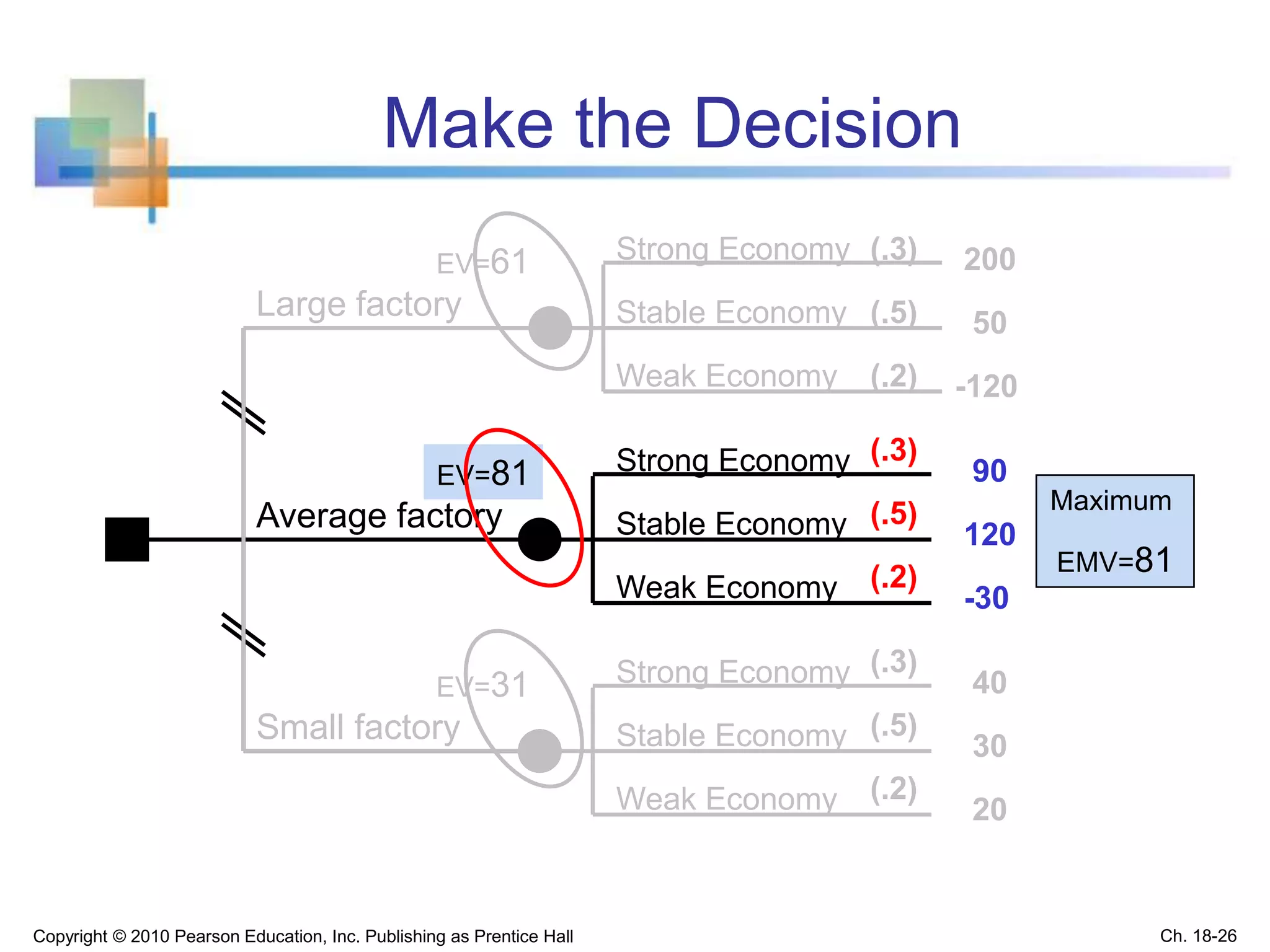 Make the Decision

EV=61

Large factory

Strong Economy (.3) 200

Stable Economy (.5) 50

Weak Economy (.2) -120

EV=81

Average factory

Strong Economy (.3) 90

Stable Economy (.5) 120

Weak Economy (.2) -30

Maximum

EMV=81

EV=31

Small factory

Strong Economy (.3) 40

Stable Economy (.5) 30

Weak Economy (.2) 20

Copyright © 2010 Pearson Education, Inc. Publishing as Prentice Hall

Ch. 18-26